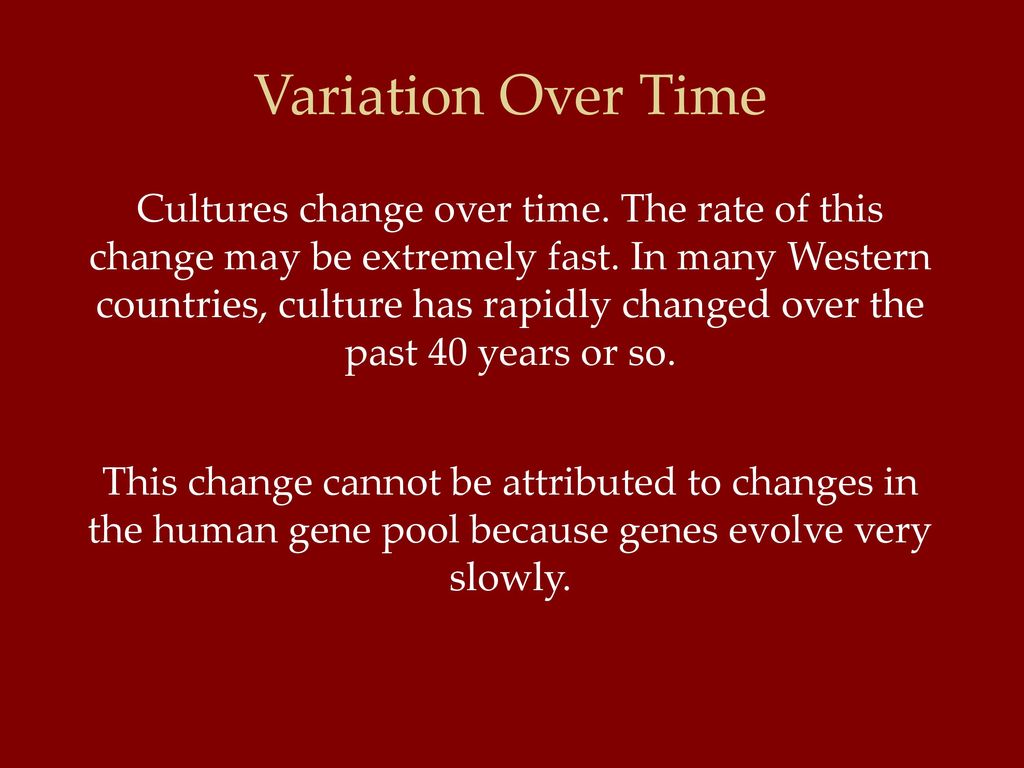 Variation Over Time

Cultures change over time. The rate of this change may be extremely fast. In many Western countries, culture has rapidly changed over the past 40 years or so.

This change cannot be attributed to changes in the human gene pool because genes evolve very slowly.